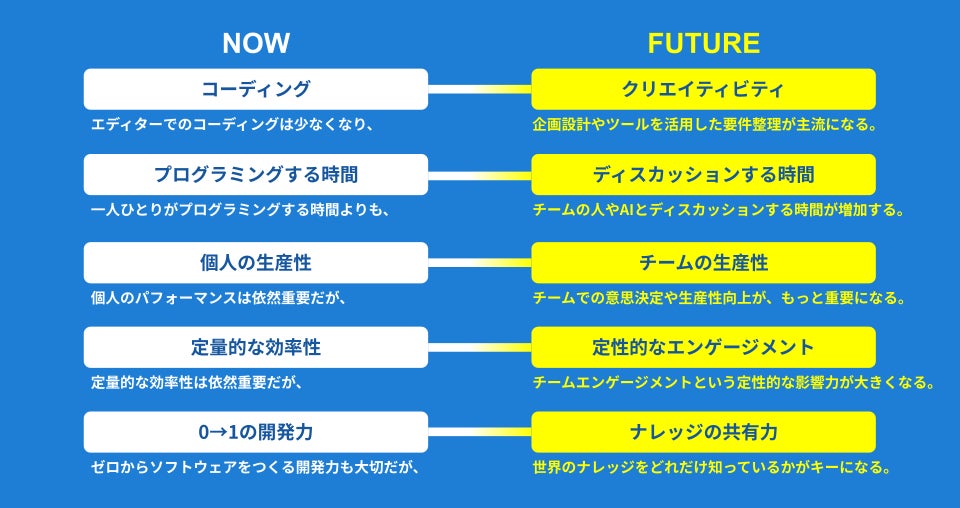 NOW

コーディング

エディターでのコーディングは少なくなり、

プログラミングする時間

一人ひとりがプログラミングする時間よりも、

個人の生産性

個人のパフォーマンスは依然重要だが、

定量的な効率性

定量的な効率性は依然重要だが、

0→1の開発力

ゼロからソフトウェアをつくる開発力も大切だが、

FUTURE

クリエイティビティ

企画設計やツールを活用した要件整理が主流になる。

ディスカッションする時間

チームの人やAIとディスカッションする時間が増加する。

チームの生産性

チームでの意思決定や生産性向上が、もっと重要になる。

定性的なエンゲージメント

チームエンゲージメントという定性的な影響力が大きくなる。

ナレッジの共有力

世界のナレッジをどれだけ知っているかがキーになる。